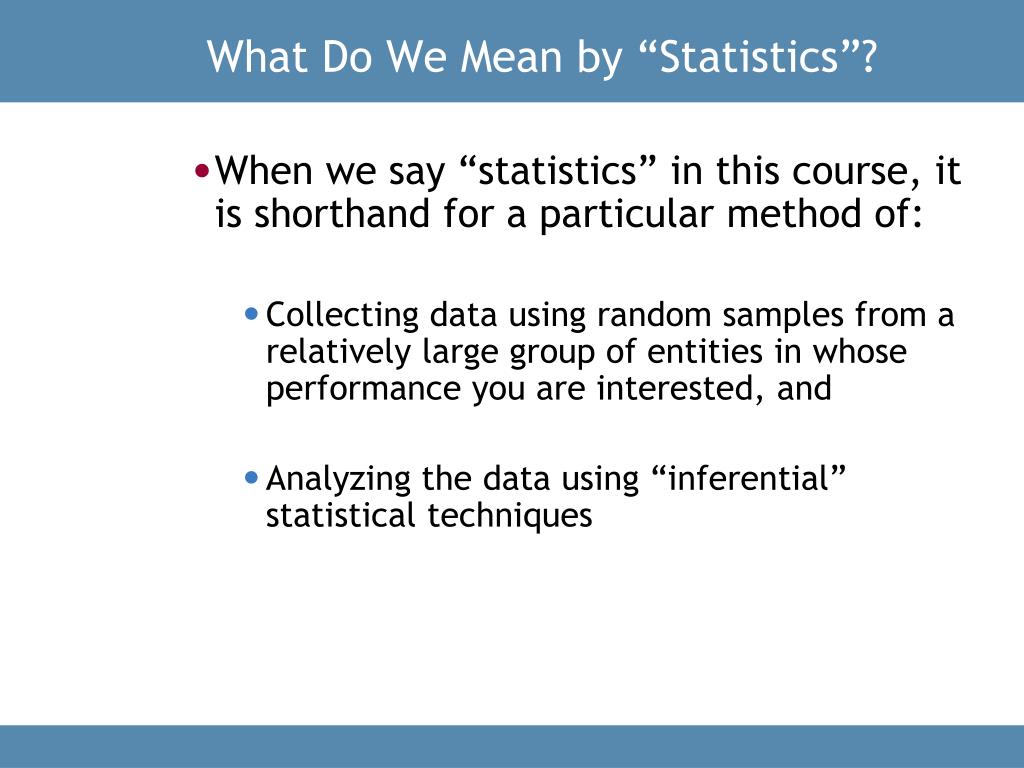 What Do We Mean by “Statistics”?

• When we say “statistics” in this course, it is shorthand for a particular method of:

• Collecting data using random samples from a relatively large group of entities in whose performance you are interested, and

• Analyzing the data using “inferential” statistical techniques